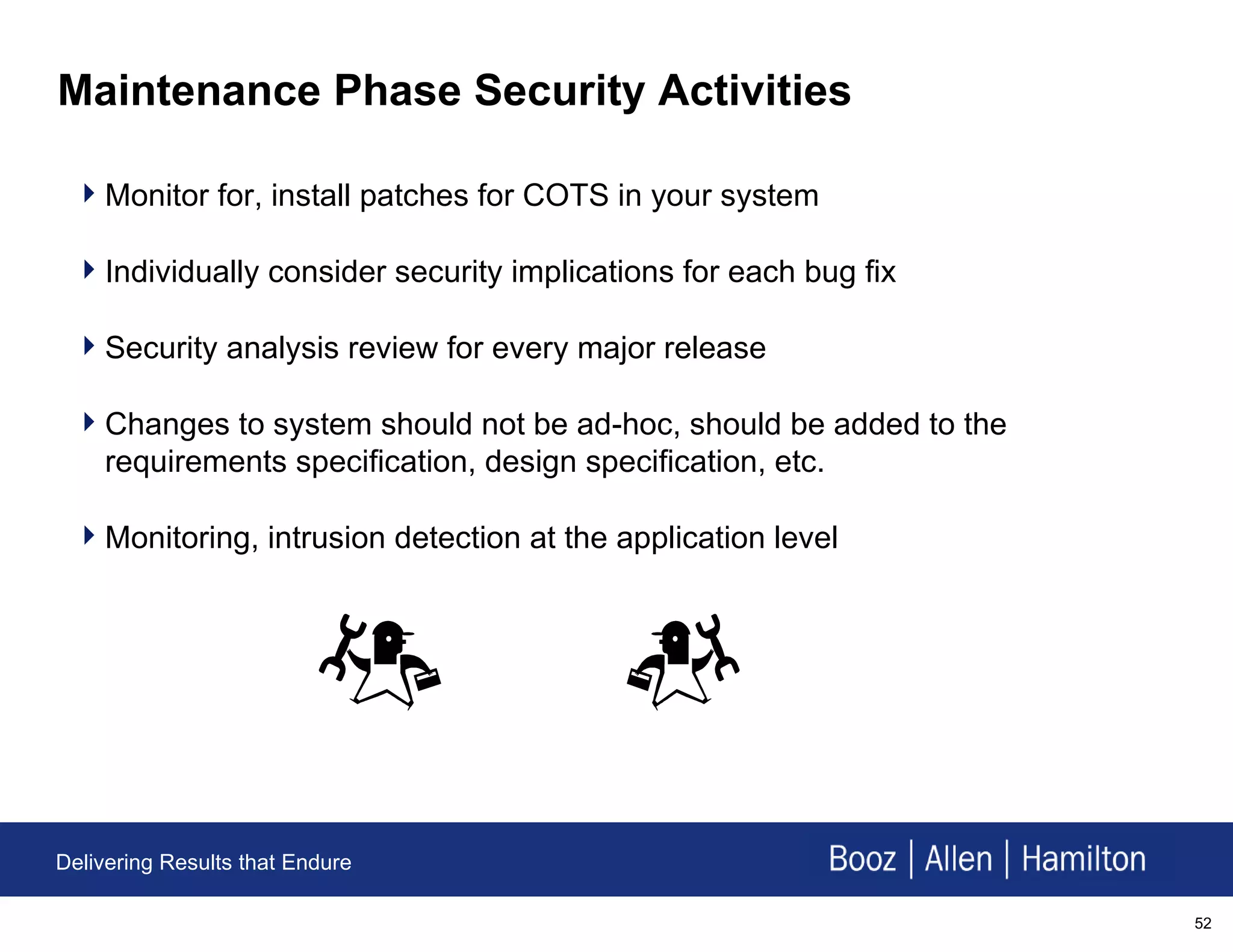 Maintenance Phase Security Activities

Monitor for, install patches for COTS in your system

Individually consider security implications for each bug fix

Security analysis review for every major release

Changes to system should not be ad-hoc, should be added to the requirements specification, design specification, etc.

Monitoring, intrusion detection at the application level

Delivering Results that Endure

Booz | Allen | Hamilton

52